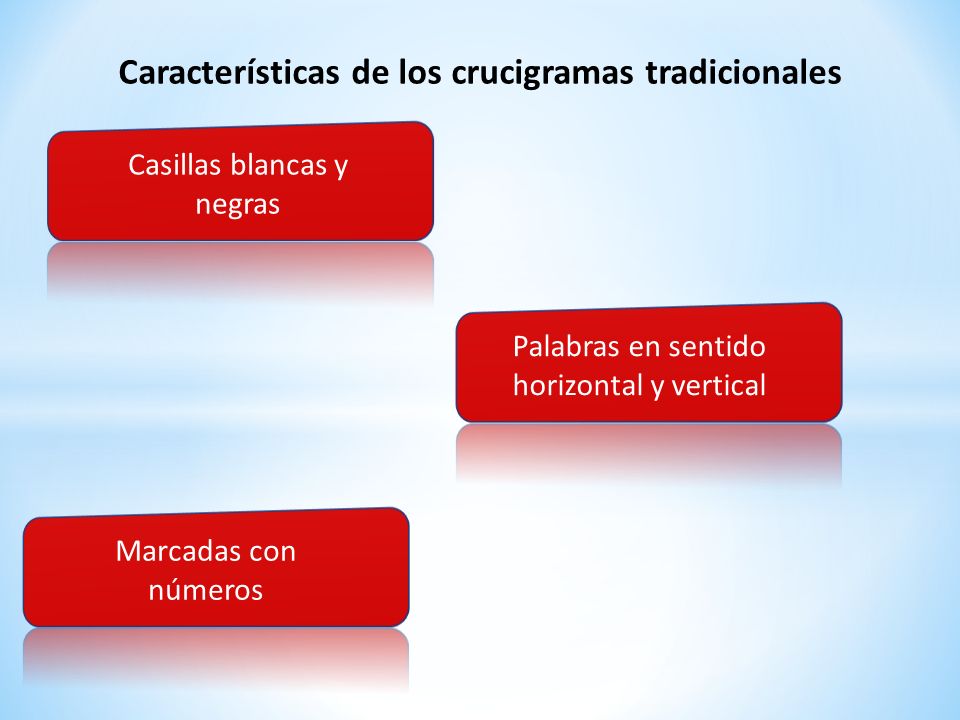 Características de los crucigramas tradicionales

Casillas blancas y negras

Palabras en sentido horizontal y vertical

Marcadas con números